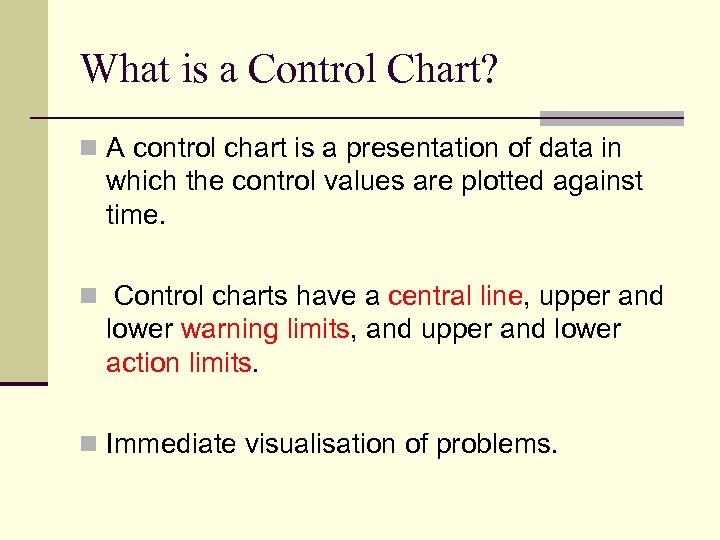 What is a Control Chart?

A control chart is a presentation of data in which the control values are plotted against time.

Control charts have a central line, upper and lower warning limits, and upper and lower action limits.

Immediate visualisation of problems.